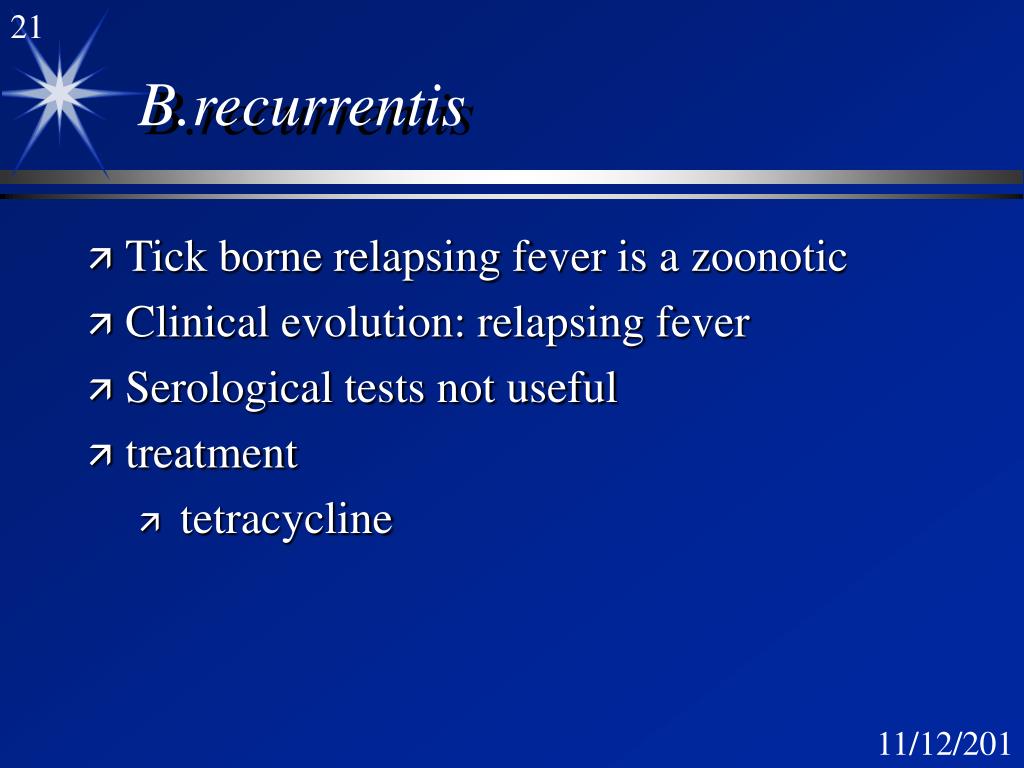 21

B.recurrentis

Tick borne relapsing fever is a zoonotic

Clinical evolution: relapsing fever

Serological tests not useful

treatment

tetracycline

11/12/201